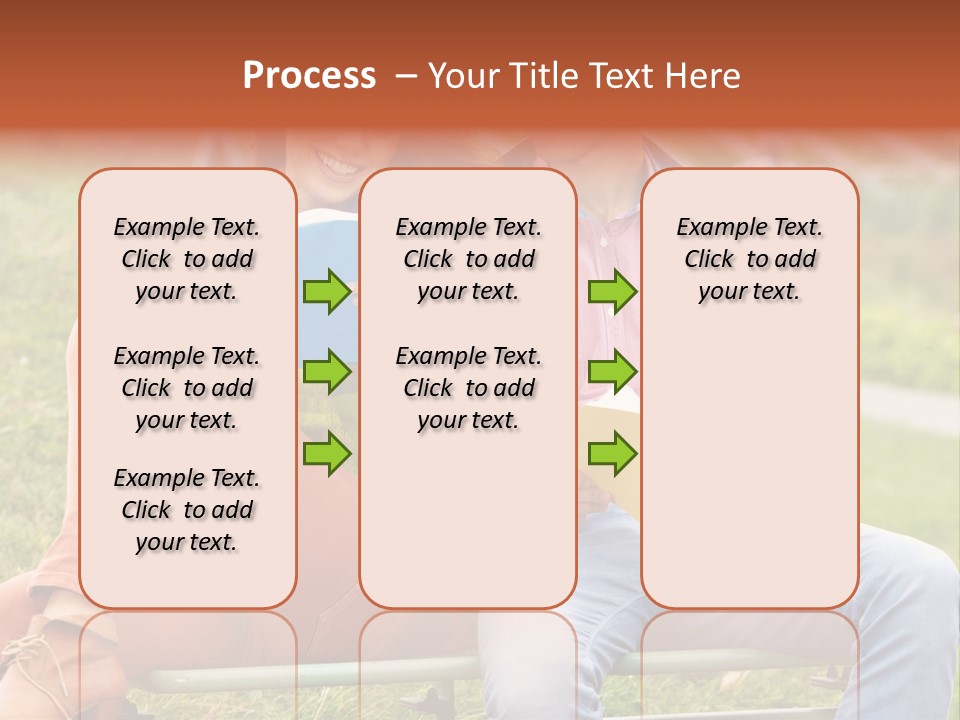 Process – Your Title Text Here

Example Text. Click to add your text.

Example Text. Click to add your text.

Example Text. Click to add your text.

Example Text. Click to add your text.

Example Text. Click to add your text.

Example Text. Click to add your text.